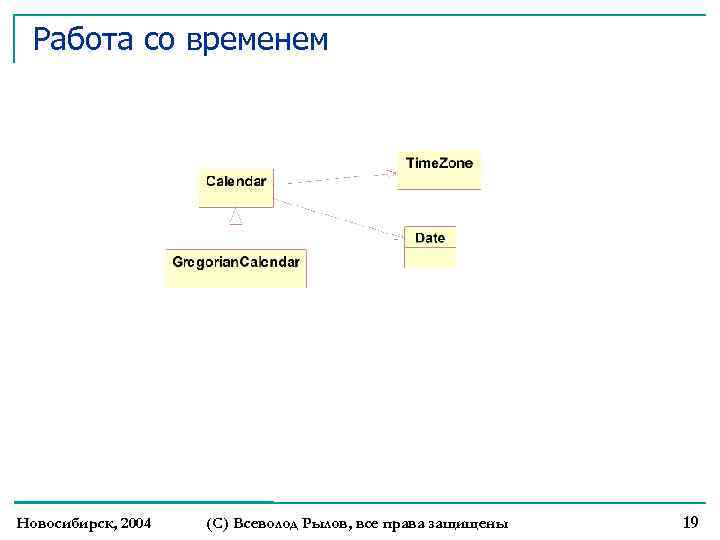 Работа со временем

Calendar

TimeZone

Date

GregorianCalendar

Новосибирск, 2004

(С) Всеволод Рылов, все права защищены

19